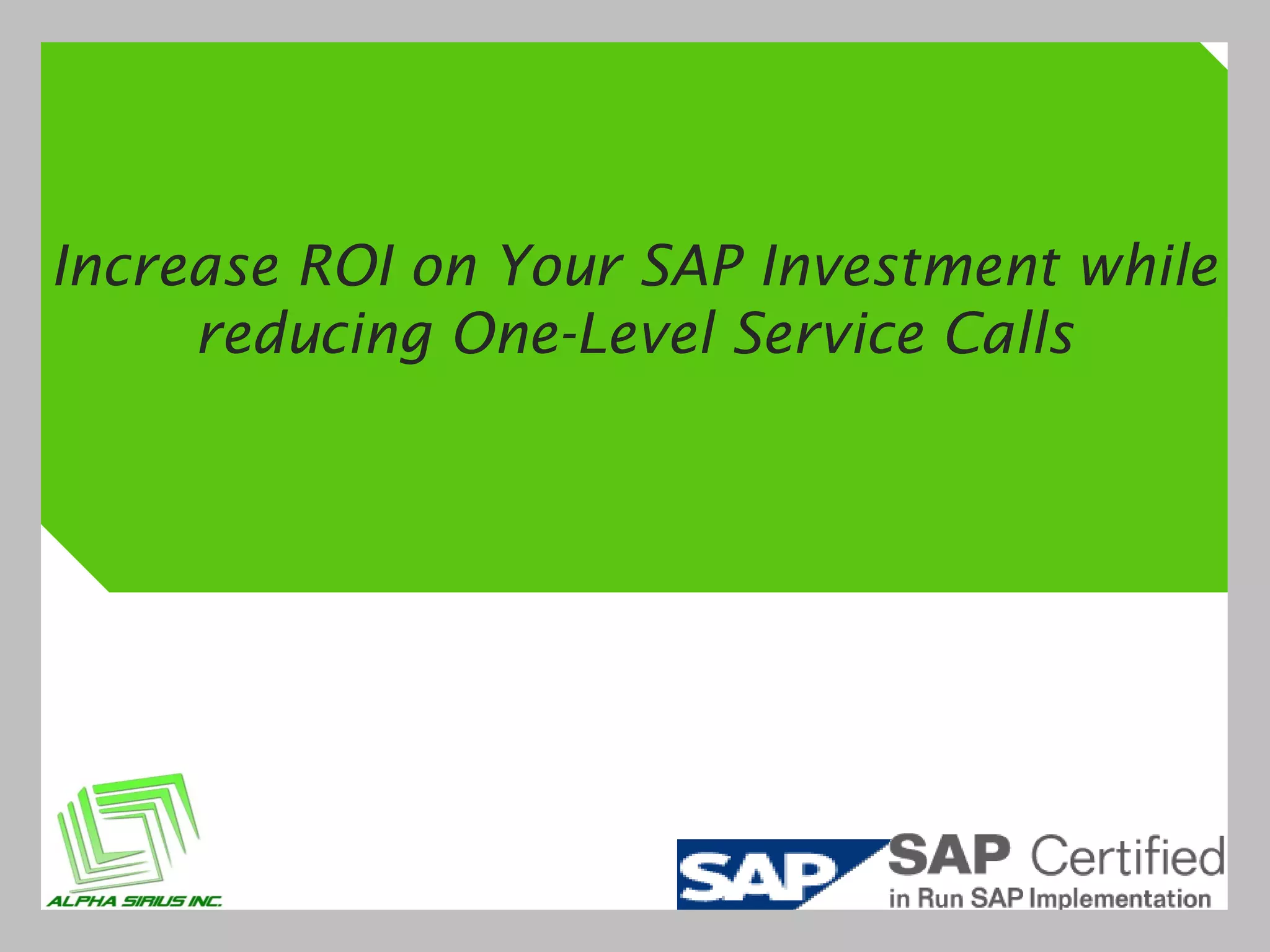 Increase ROI on Your SAP Investment while reducing One-Level Service Calls

ALPHA SIRIUS INC.

SAP

SAP Certified
in Run SAP Implementation